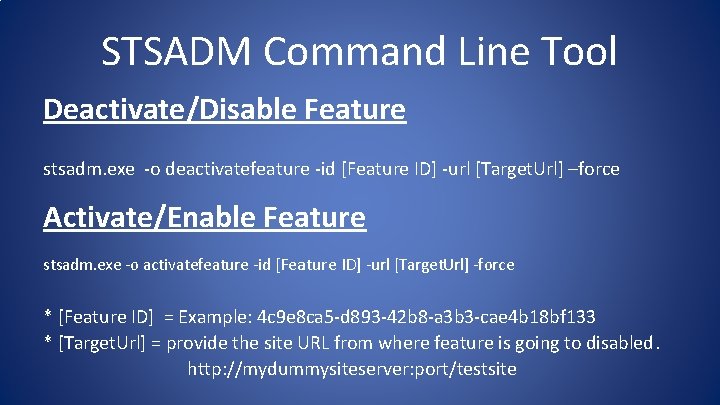 STSADM Command Line Tool

Deactivate/Disable Feature

stsadm.exe -o deactivatefeature -id [Feature ID] -url [TargetUrl] –force

Activate/Enable Feature

stsadm.exe -o activatefeature -id [Feature ID] -url [TargetUrl] -force

* [Feature ID] = Example: 4c9e8ca5-d893-42b8-a3b3-cae4b18bf133
* [TargetUrl] = provide the site URL from where feature is going to disabled.
http://mydummysiteserver:port/testsite